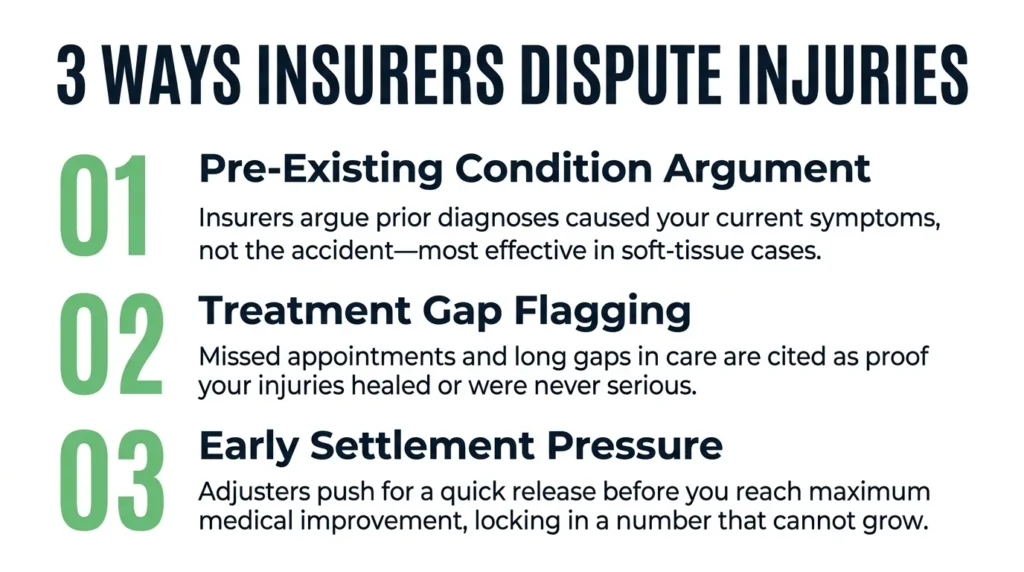 3 WAYS INSURERS DISPUTE INJURIES

01

Pre-Existing Condition Argument

Insurers argue prior diagnoses caused your current symptoms, not the accident—most effective in soft-tissue cases.

02

Treatment Gap Flagging

Missed appointments and long gaps in care are cited as proof your injuries healed or were never serious.

03

Early Settlement Pressure

Adjusters push for a quick release before you reach maximum medical improvement, locking in a number that cannot grow.